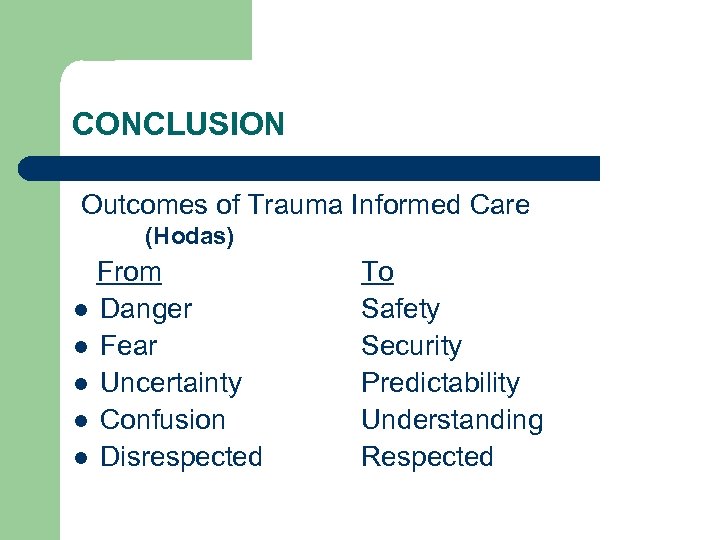 CONCLUSION

Outcomes of Trauma Informed Care
(Hodas)

| From | To |
|---|---|
| Danger | Safety |
| Fear | Security |
| Uncertainty | Predictability |
| Confusion | Understanding |
| Disrespected | Respected |